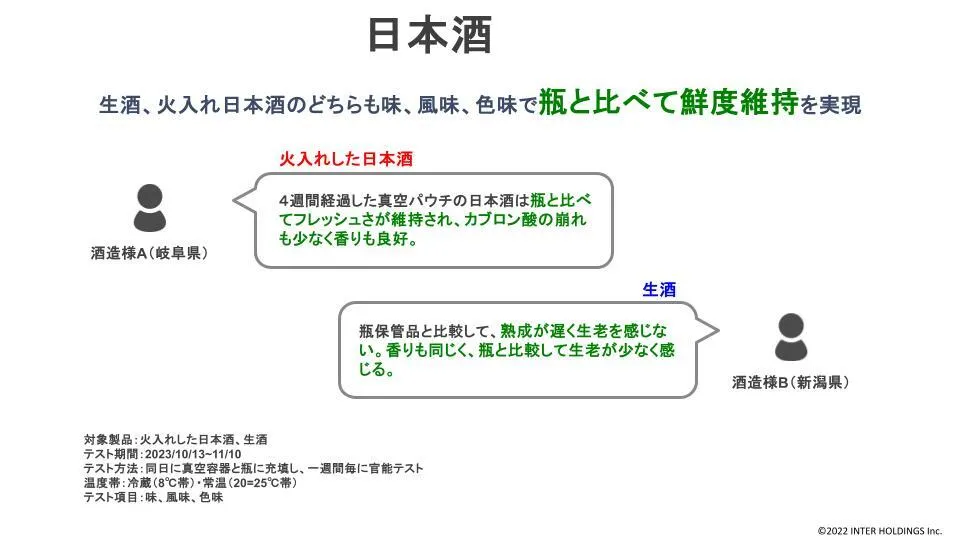 日本酒

生酒、火入れ日本酒のどちらも味、風味、色味で瓶と比べて鮮度維持を実現

火入れした日本酒

4週間経過した真空パウチの日本酒は瓶と比べてフレッシュさが維持され、カプロン酸の崩れも少なく香りも良好。

酒造様A（岐阜県）

生酒

瓶保管品と比較して、熟成が遅く生老を感じない。香りも同じく、瓶と比較して生老が少なく感じる。

酒造様B（新潟県）

対象製品：火入れした日本酒、生酒
テスト期間：2023/10/13~11/10
テスト方法：同日に真空容器と瓶に充填し、一週間毎に官能テスト
温度帯：冷蔵（8℃帯）・常温（20=25℃帯）
テスト項目：味、風味、色味

©2022 INTER HOLDINGS Inc.